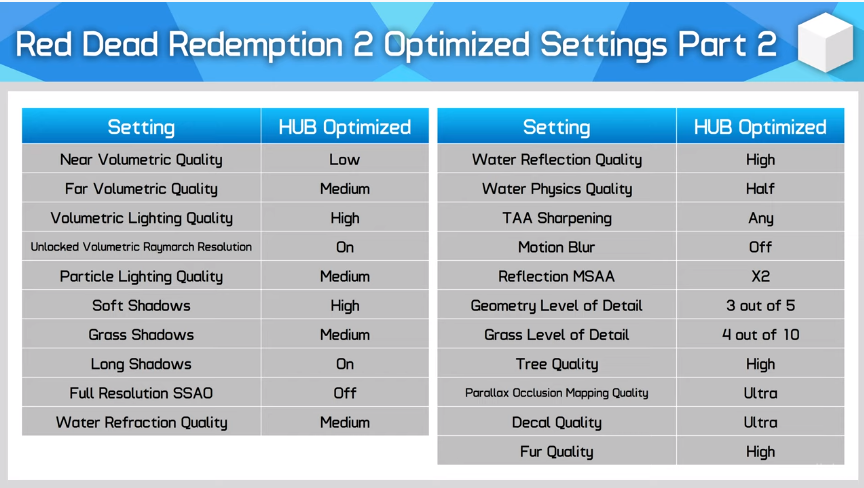 Red Dead Redemption 2 Optimized Settings Part 2

| Setting | HUB Optimized |
|---|---|
| Near Volumetric Quality | Low |
| Far Volumetric Quality | Medium |
| Volumetric Lighting Quality | High |
| Unlocked Volumetric Raymarch Resolution | On |
| Particle Lighting Quality | Medium |
| Soft Shadows | High |
| Grass Shadows | Medium |
| Long Shadows | On |
| Full Resolution SSAO | Off |
| Water Refraction Quality | Medium |

| Setting | HUB Optimized |
|---|---|
| Water Reflection Quality | High |
| Water Physics Quality | Half |
| TAA Sharpening | Any |
| Motion Blur | Off |
| Reflection MSAA | X2 |
| Geometry Level of Detail | 3 out of 5 |
| Grass Level of Detail | 4 out of 10 |
| Tree Quality | High |
| Parallax Occlusion Mapping Quality | Ultra |
| Decal Quality | Ultra |
| Fur Quality | High |